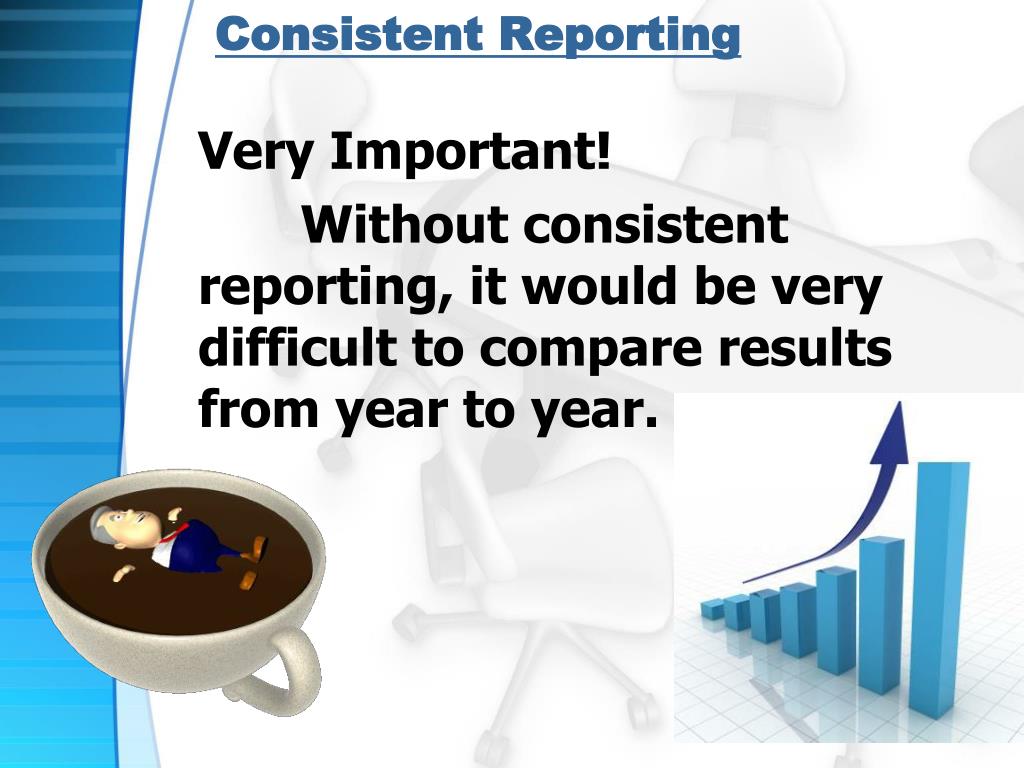 Consistent Reporting

Very Important!

Without consistent reporting, it would be very difficult to compare results from year to year.